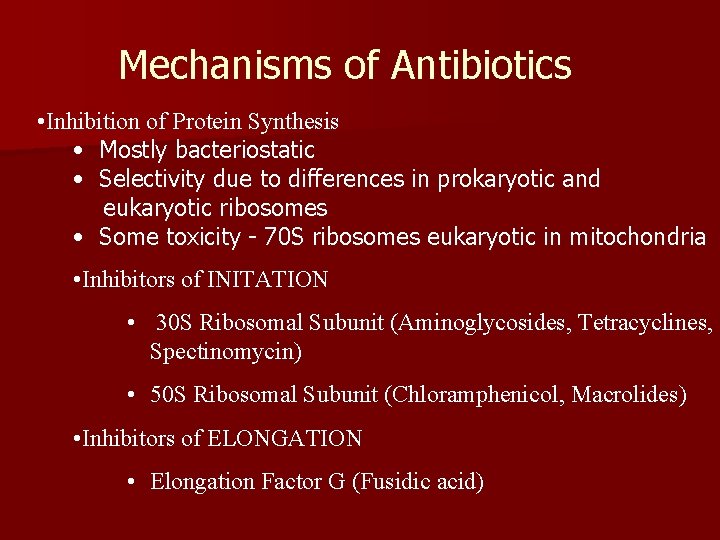 Mechanisms of Antibiotics

•Inhibition of Protein Synthesis

• Mostly bacteriostatic
• Selectivity due to differences in prokaryotic and eukaryotic ribosomes
• Some toxicity - 70S ribosomes eukaryotic in mitochondria

•Inhibitors of INITATION

• 30S Ribosomal Subunit (Aminoglycosides, Tetracyclines, Spectinomycin)

• 50S Ribosomal Subunit (Chloramphenicol, Macrolides)

•Inhibitors of ELONGATION

• Elongation Factor G (Fusidic acid)